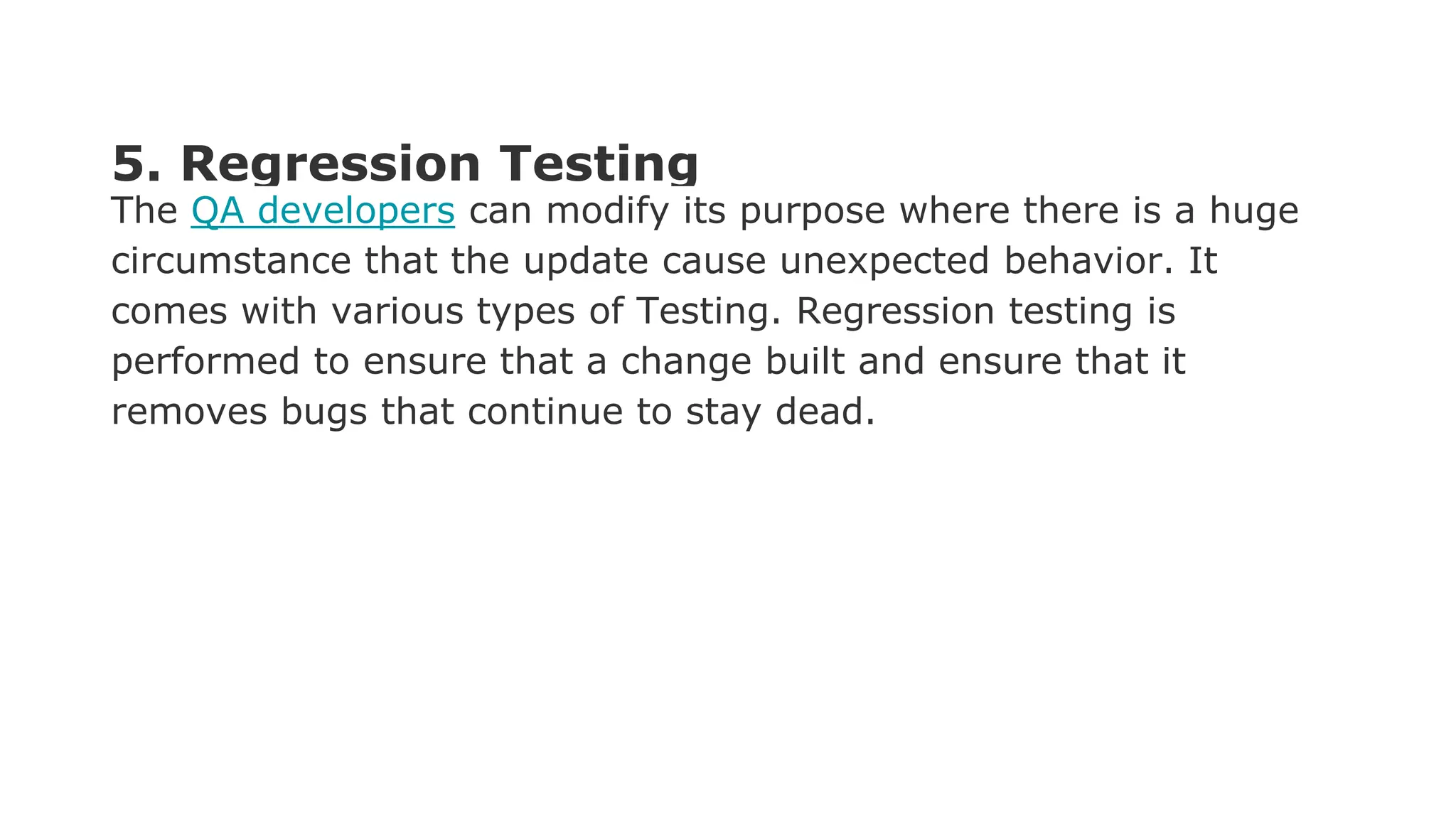 5. Regression Testing

The QA developers can modify its purpose where there is a huge circumstance that the update cause unexpected behavior. It comes with various types of Testing. Regression testing is performed to ensure that a change built and ensure that it removes bugs that continue to stay dead.